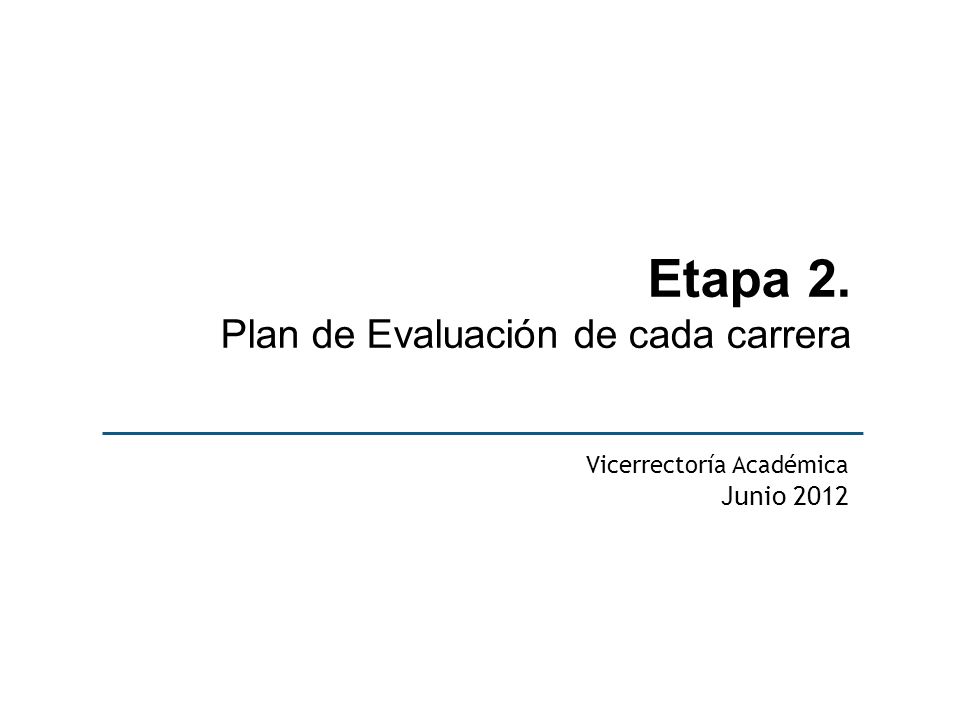 Etapa 2.
Plan de Evaluación de cada carrera

Vicerrectoría Académica
Junio 2012